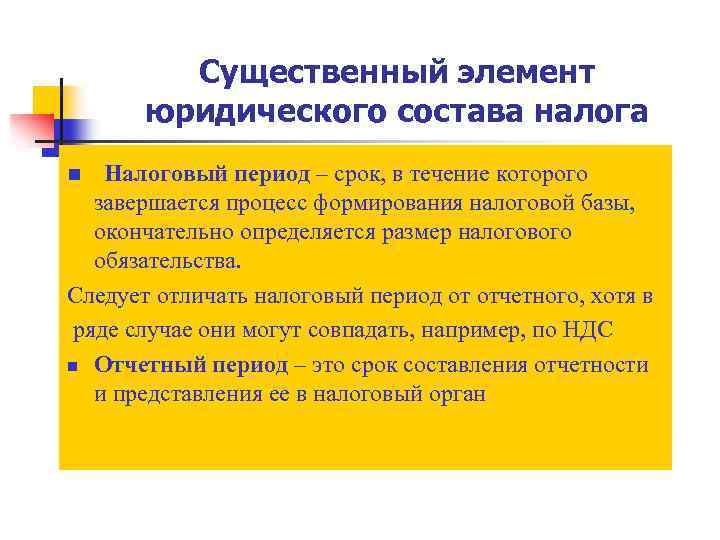 Существенный элемент юридического состава налога

Налоговый период – срок, в течение которого завершается процесс формирования налоговой базы, окончательно определяется размер налогового обязательства.

Следует отличать налоговый период от отчетного, хотя в ряде случае они могут совпадать, например, по НДС

Отчетный период – это срок составления отчетности и представления ее в налоговый орган